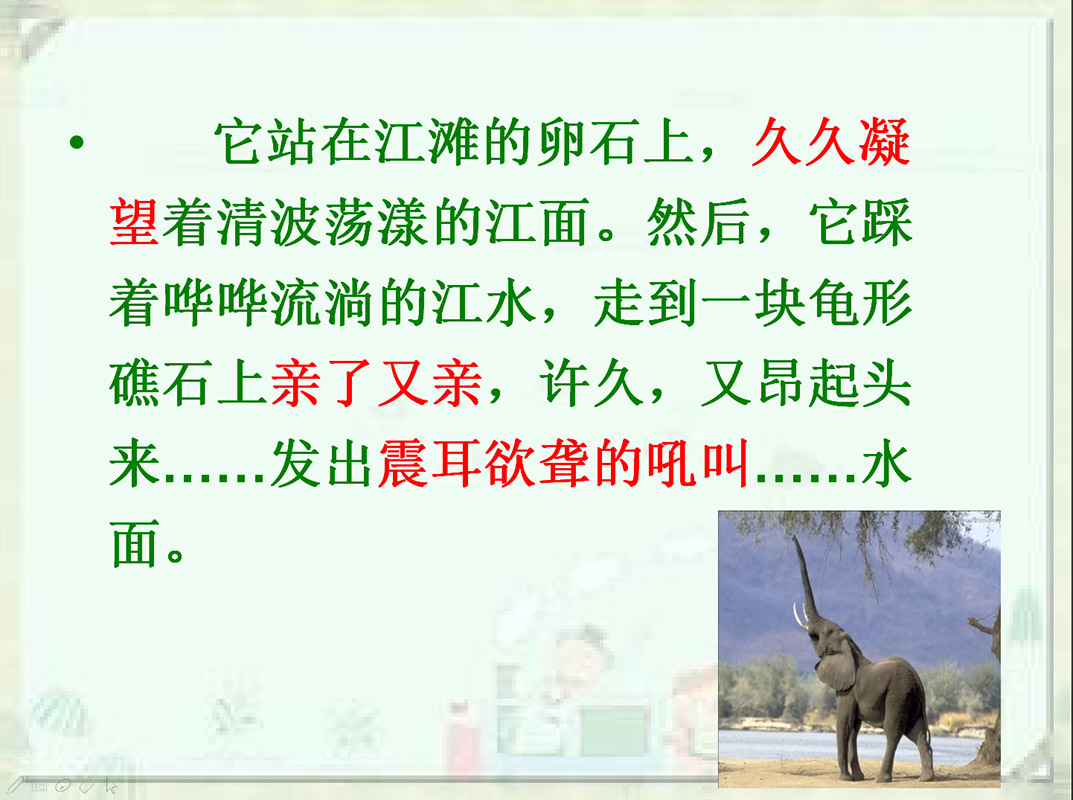 • 它站在江滩的卵石上，久久凝望着清波荡漾的江面。然后，它踩着哗哗流淌的江水，走到一块龟形礁石上亲了又亲，许久，又昂起头来……发出震耳欲聋的吼叫……水面。